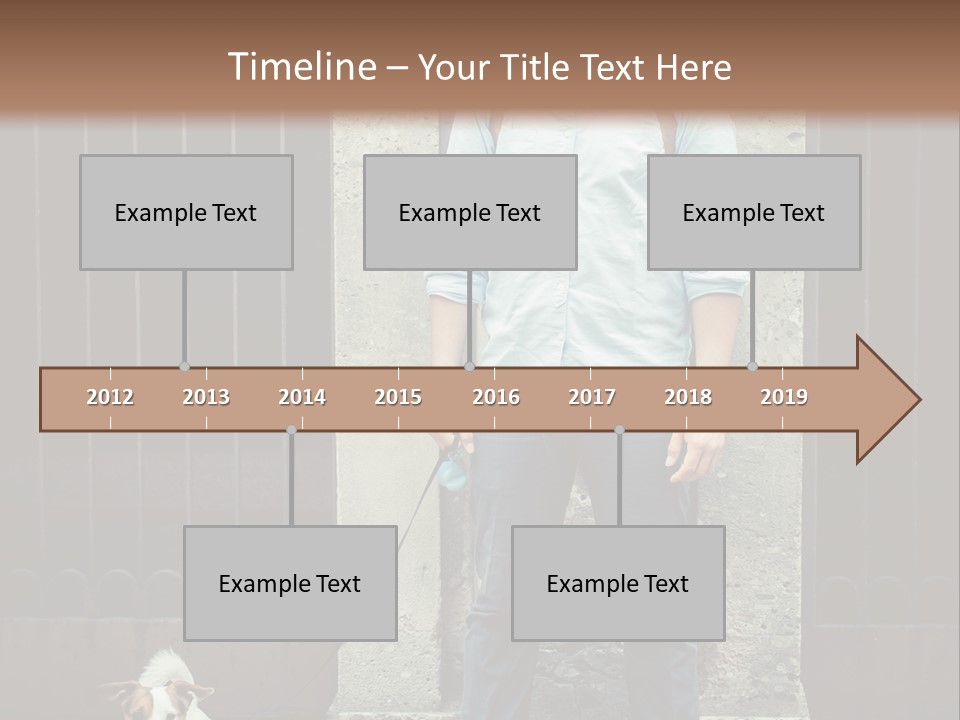 Timeline – Your Title Text Here

Example Text

Example Text

Example Text

2012 2013 2014 2015 2016 2017 2018 2019

Example Text

Example Text